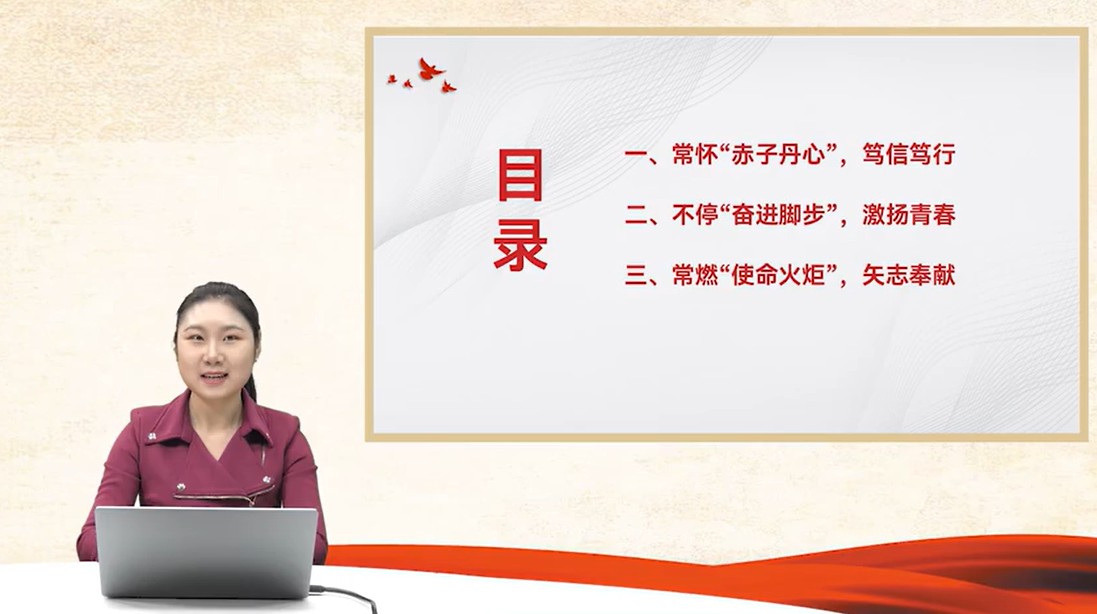 目录

一、常怀“赤子丹心”，笃信笃行

二、不停“奋进脚步”，激扬青春

三、常燃“使命火炬”，矢志奉献